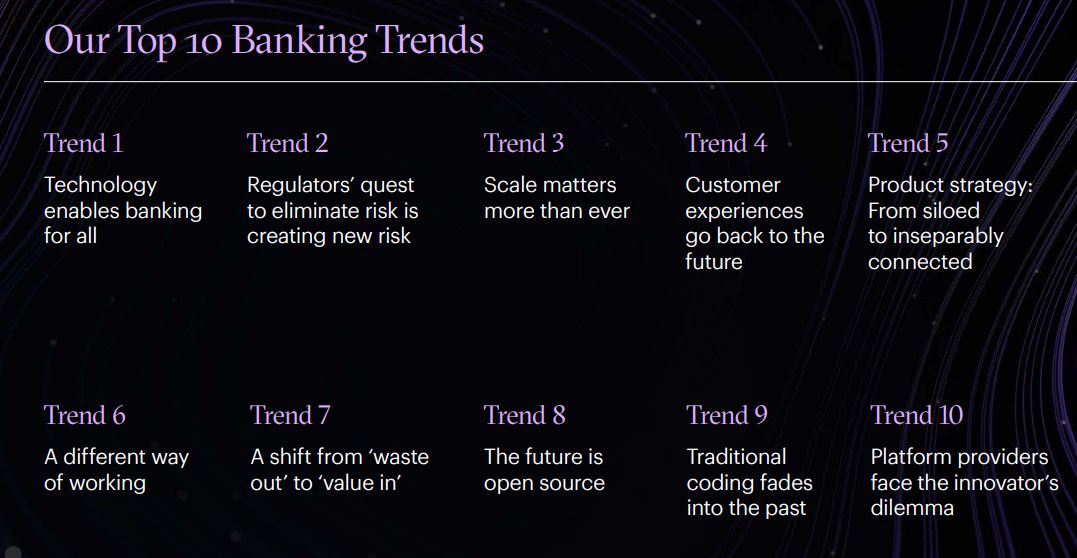 Our Top 10 Banking Trends

Trend 1
Technology enables banking for all

Trend 2
Regulators’ quest to eliminate risk is creating new risk

Trend 3
Scale matters more than ever

Trend 4
Customer experiences go back to the future

Trend 5
Product strategy: From siloed to inseparably connected

Trend 6
A different way of working

Trend 7
A shift from ‘waste out’ to ‘value in’

Trend 8
The future is open source

Trend 9
Traditional coding fades into the past

Trend 10
Platform providers face the innovator’s dilemma